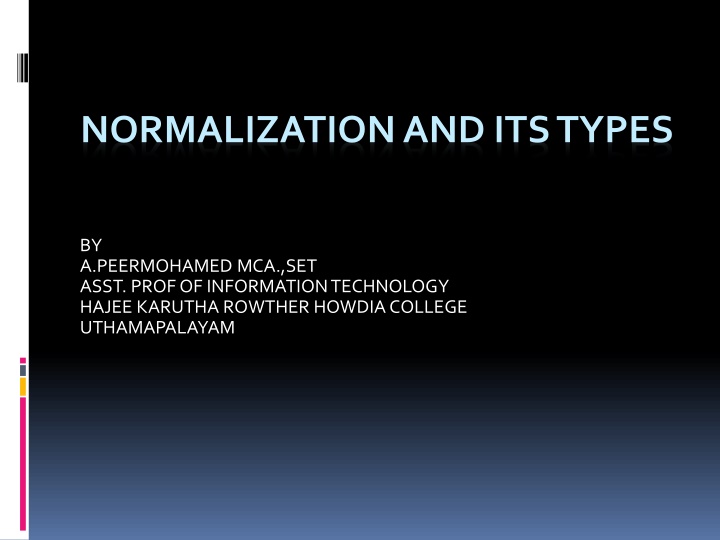 NORMALIZATION AND ITS TYPES

BY
A.PEERMOHAMED MCA.,SET
ASST. PROF OF INFORMATION TECHNOLOGY
HAJEE KARUTHA ROWTHER HOWDIA COLLEGE
UTHAMAPALAYAM